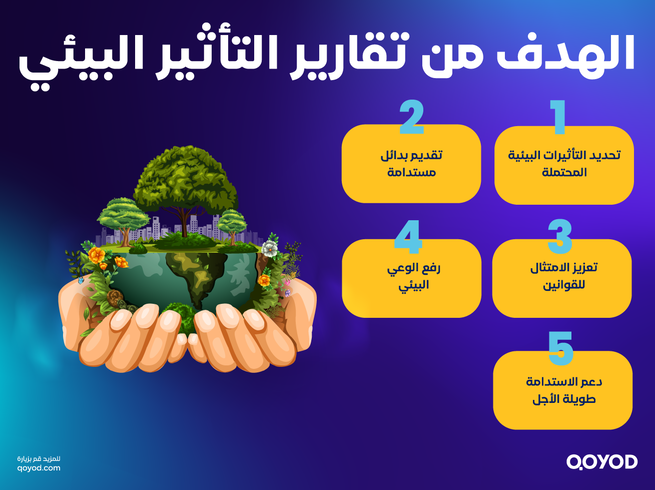 الهدف من تقارير التأثير البيئي

1
تحديد التأثيرات البيئية المحتملة

2
تقديم بدائل مستدامة

3
تعزيز الامتثال للقوانين

4
رفع الوعي البيئي

5
دعم الاستدامة طويلة الأجل

للمزيد قم بزيارة
qoyod.com

QOYOD